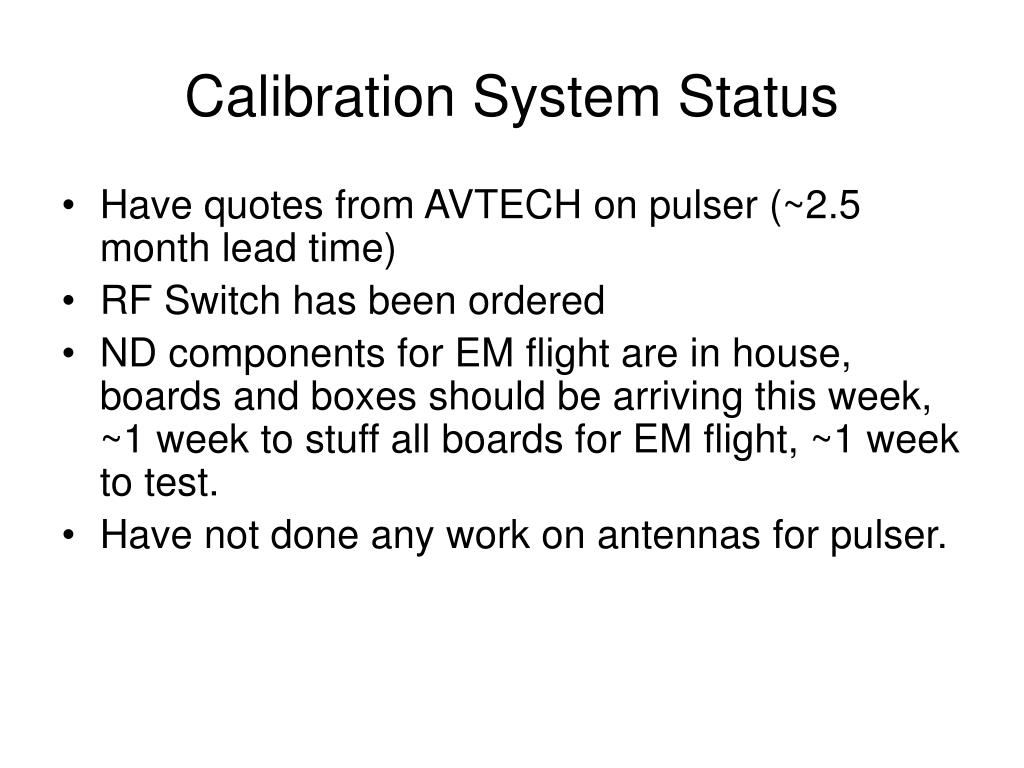 Calibration System Status

• Have quotes from AVTECH on pulser (~2.5 month lead time)
• RF Switch has been ordered
• ND components for EM flight are in house, boards and boxes should be arriving this week, ~1 week to stuff all boards for EM flight, ~1 week to test.
• Have not done any work on antennas for pulser.